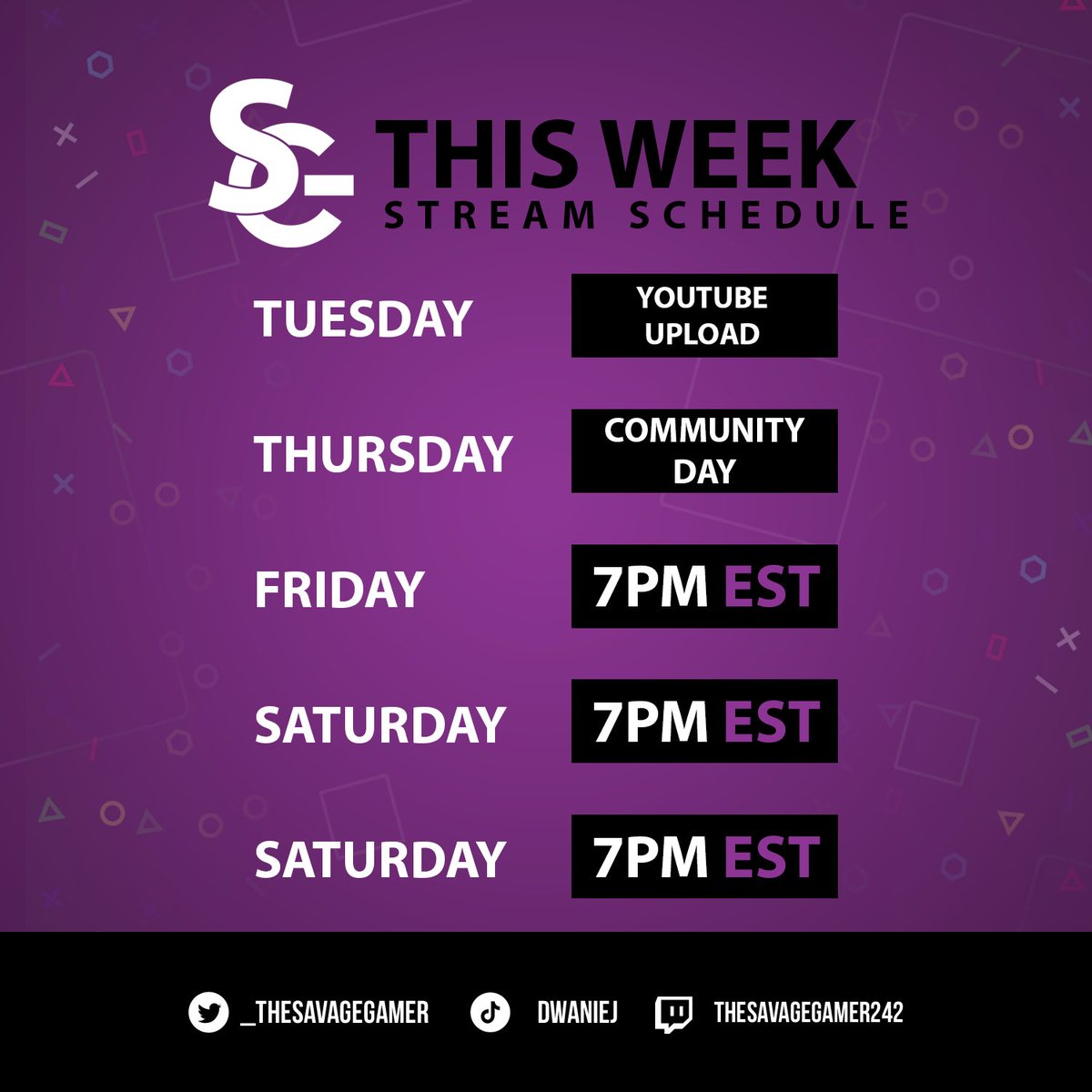 SG THIS WEEK
STREAM SCHEDULE

TUESDAY YOUTUBE UPLOAD

THURSDAY COMMUNITY DAY

FRIDAY 7PM EST

SATURDAY 7PM EST

SATURDAY 7PM EST

_THESAVAGEGAMER DWANIEJ THESAVAGEGAMER242